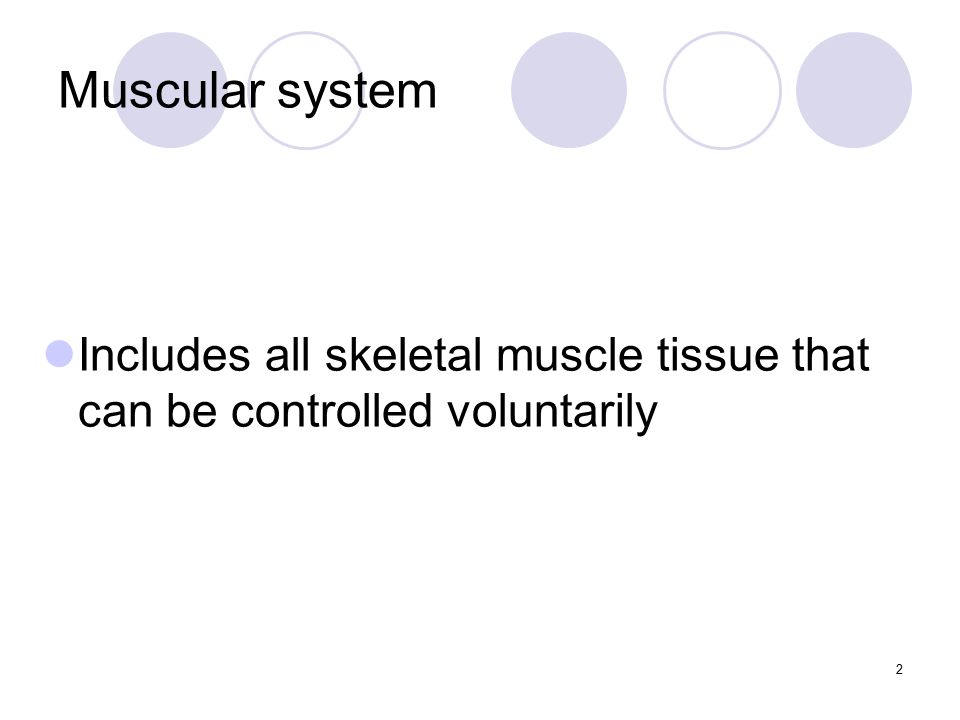 Muscular system

Includes all skeletal muscle tissue that can be controlled voluntarily

2